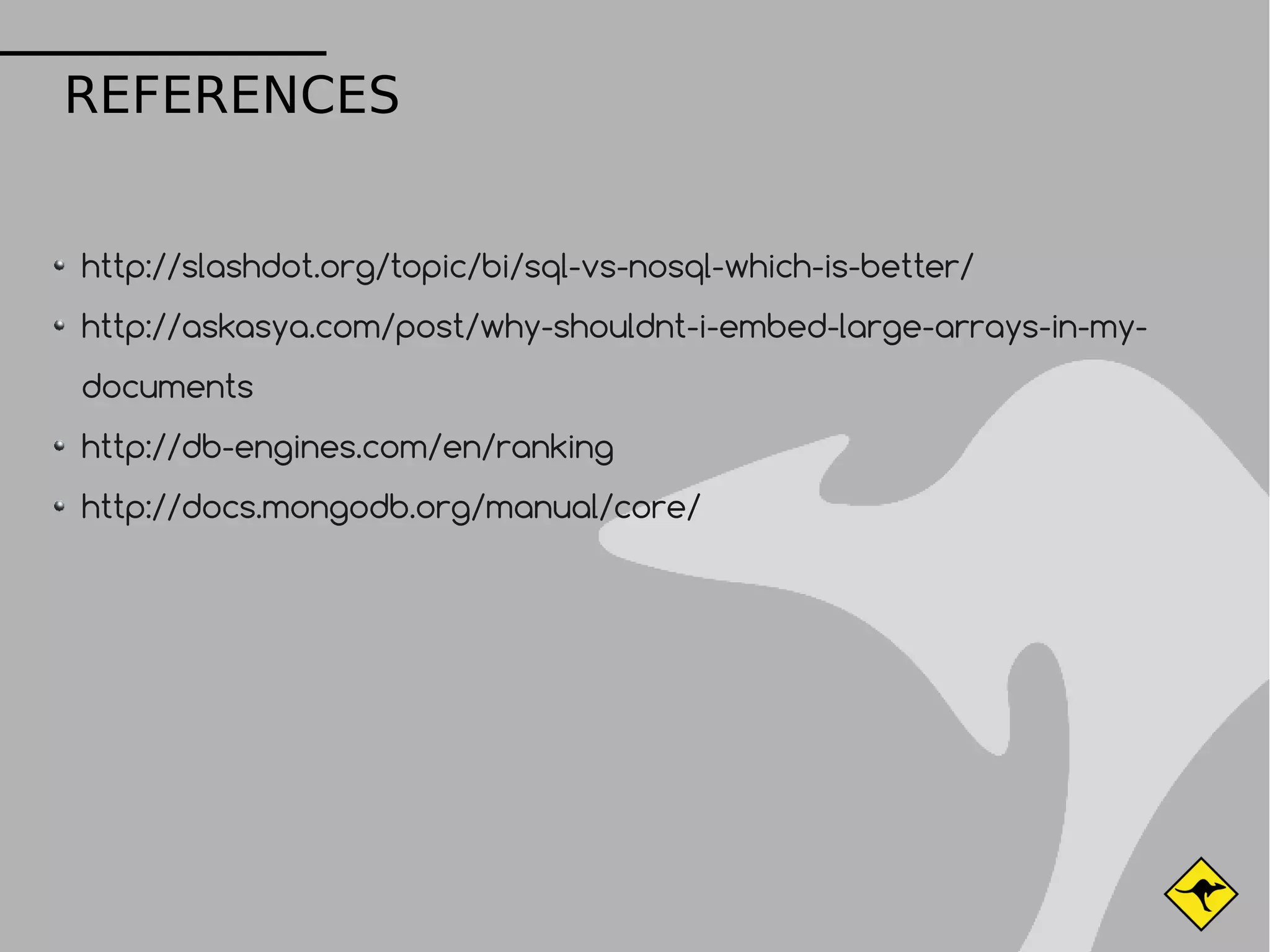 REFERENCES

- http://slashdot.org/topic/bi/sql-vs-nosql-which-is-better/
- http://askasya.com/post/why-shouldnt-i-embed-large-arrays-in-my-documents
- http://db-engines.com/en/ranking
- http://docs.mongodb.org/manual/core/